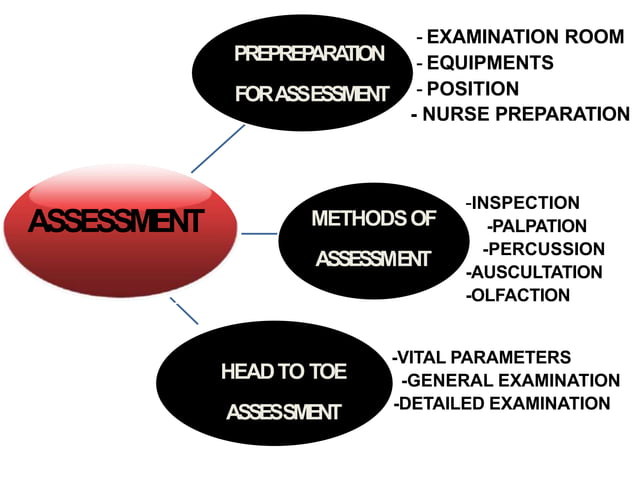 ASSESSMENT

PREPREPARATION FOR ASSESSMENT

- EXAMINATION ROOM
- EQUIPMENTS
- POSITION
- NURSE PREPARATION

METHODS OF ASSESSMENT

-INSPECTION
-PALPATION
-PERCUSSION
-AUSCULTATION
-OLFACTION

HEAD TO TOE ASSESSMENT

-VITAL PARAMETERS
-GENERAL EXAMINATION
-DETAILED EXAMINATION